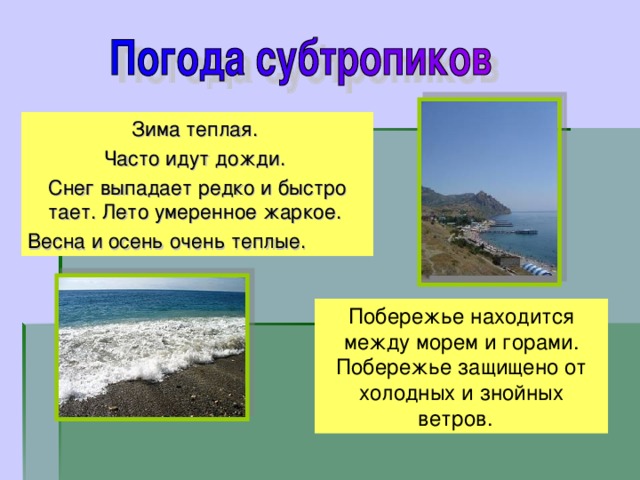 Погода субтропиков

Зима теплая.

Часто идут дожди.

Снег выпадает редко и быстро тает. Лето умеренное жаркое.

Весна и осень очень теплые.

Побережье находится между морем и горами. Побережье защищено от холодных и знойных ветров.